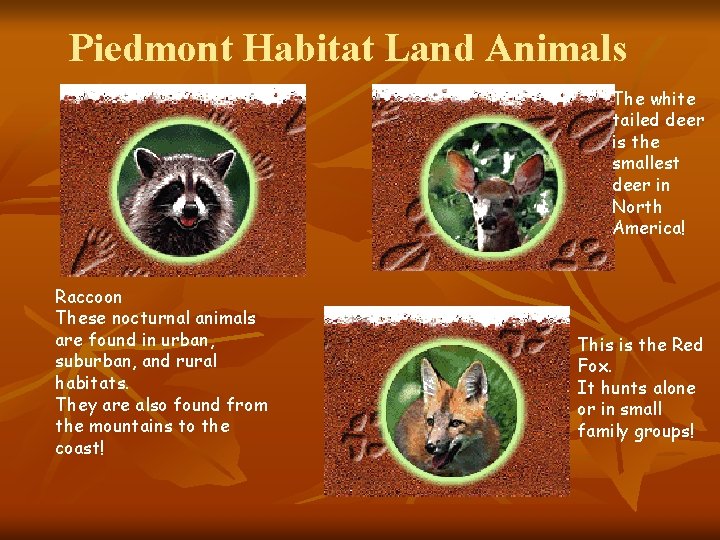 Piedmont Habitat Land Animals

The white tailed deer is the smallest deer in North America!

Raccoon
These nocturnal animals are found in urban, suburban, and rural habitats.
They are also found from the mountains to the coast!

This is the Red Fox.
It hunts alone or in small family groups!